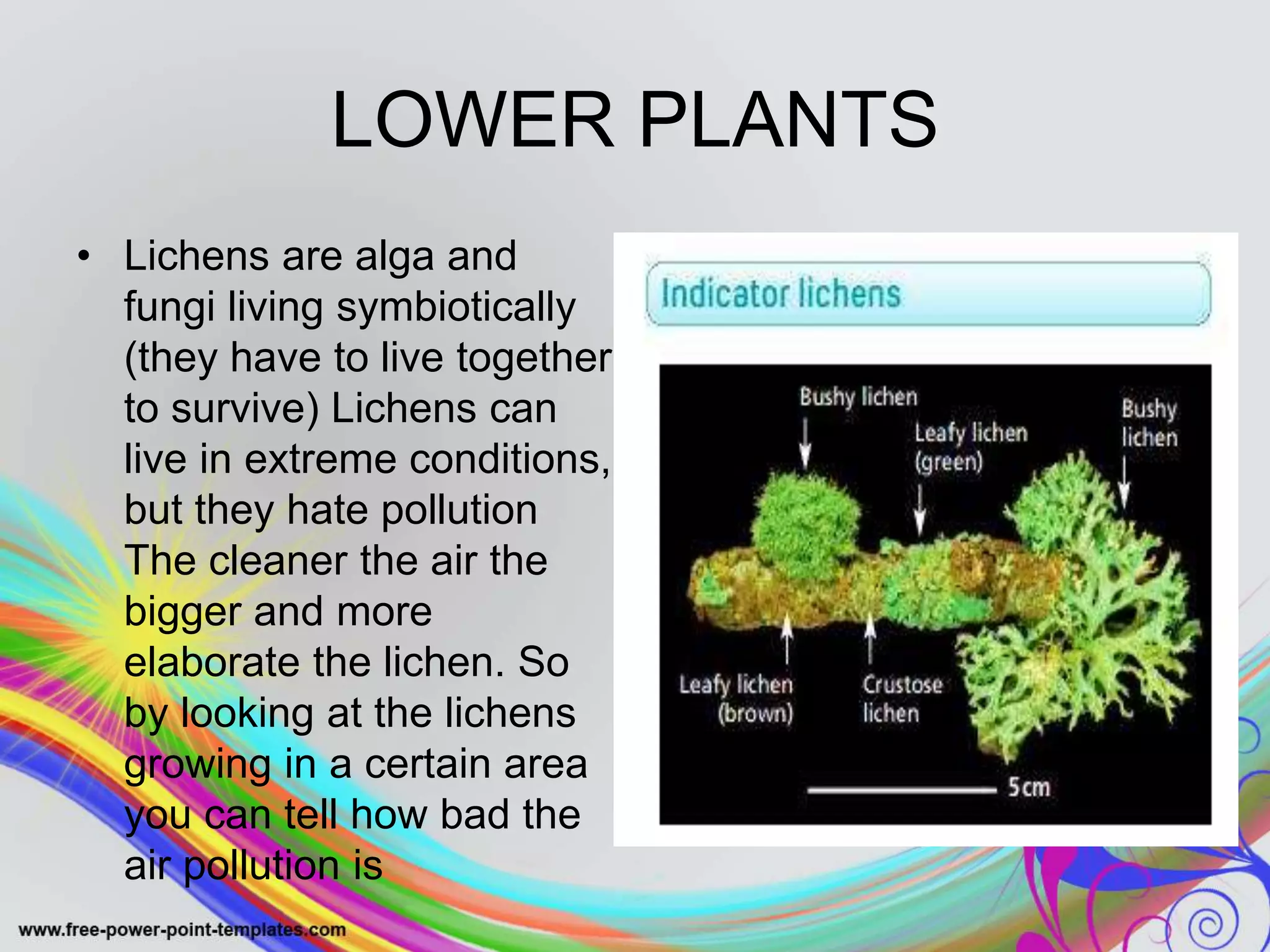 LOWER PLANTS

• Lichens are alga and fungi living symbiotically (they have to live together to survive) Lichens can live in extreme conditions, but they hate pollution The cleaner the air the bigger and more elaborate the lichen. So by looking at the lichens growing in a certain area you can tell how bad the air pollution is

Indicator lichens

Bushy lichen

Leafy lichen (green)

Bushy lichen

Leafy lichen (brown)

Crustose lichen

5cm

www.free-power-point-templates.com